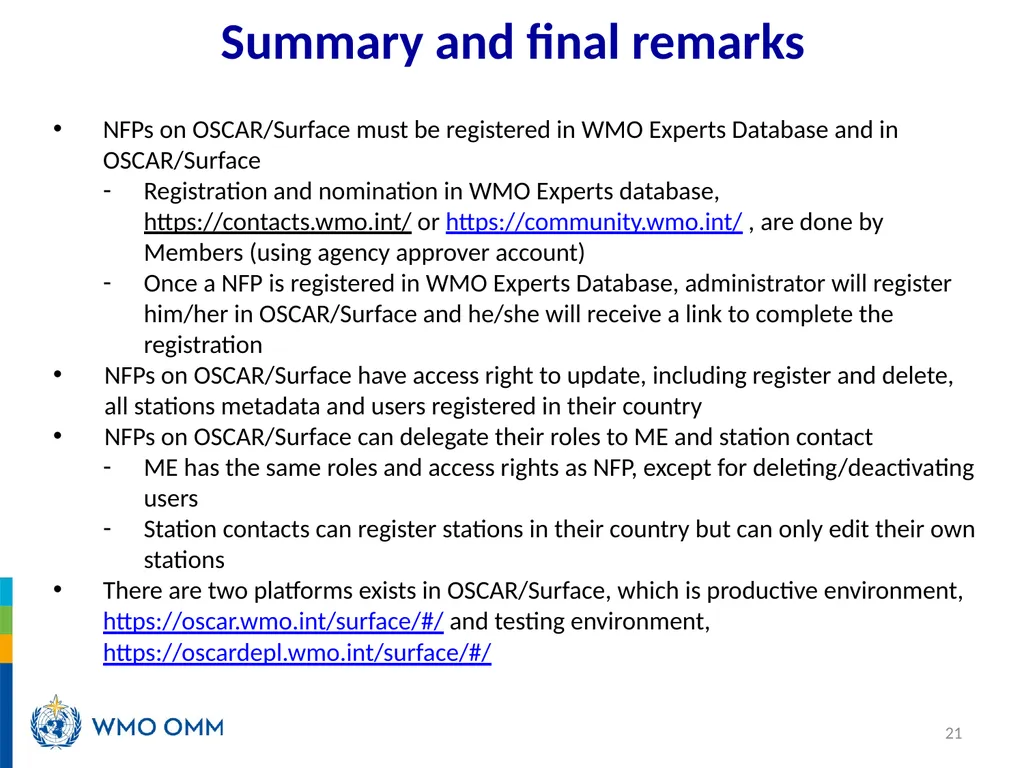 Summary and final remarks

• NFPs on OSCAR/Surface must be registered in WMO Experts Database and in OSCAR/Surface
  - Registration and nomination in WMO Experts database, https://contacts.wmo.int/ or https://community.wmo.int/ , are done by Members (using agency approver account)
  - Once a NFP is registered in WMO Experts Database, administrator will register him/her in OSCAR/Surface and he/she will receive a link to complete the registration
• NFPs on OSCAR/Surface have access right to update, including register and delete, all stations metadata and users registered in their country
• NFPs on OSCAR/Surface can delegate their roles to ME and station contact
  - ME has the same roles and access rights as NFP, except for deleting/deactivating users
  - Station contacts can register stations in their country but can only edit their own stations
• There are two platforms exists in OSCAR/Surface, which is productive environment, https://oscar.wmo.int/surface/#/ and testing environment, https://oscardepl.wmo.int/surface/#/

WMO OMM

21